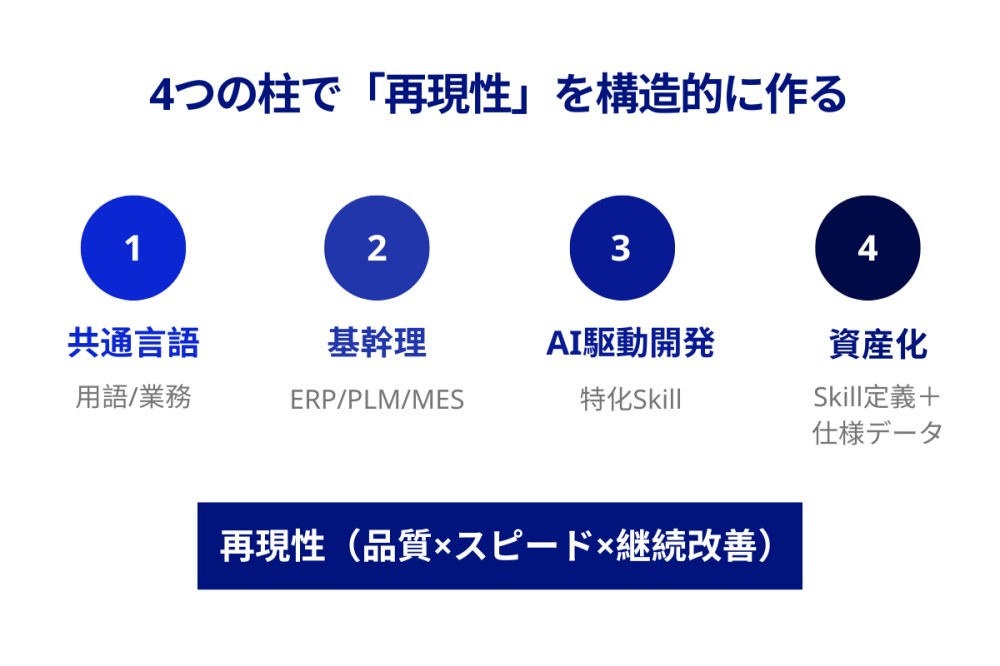 4つの柱で「再現性」を構造的に作る

1
共通言語
用語/業務

2
基幹理
ERP/PLM/MES

3
AI駆動開発
特化Skill

4
資産化
Skill定義＋仕様データ

再現性（品質×スピード×継続改善）